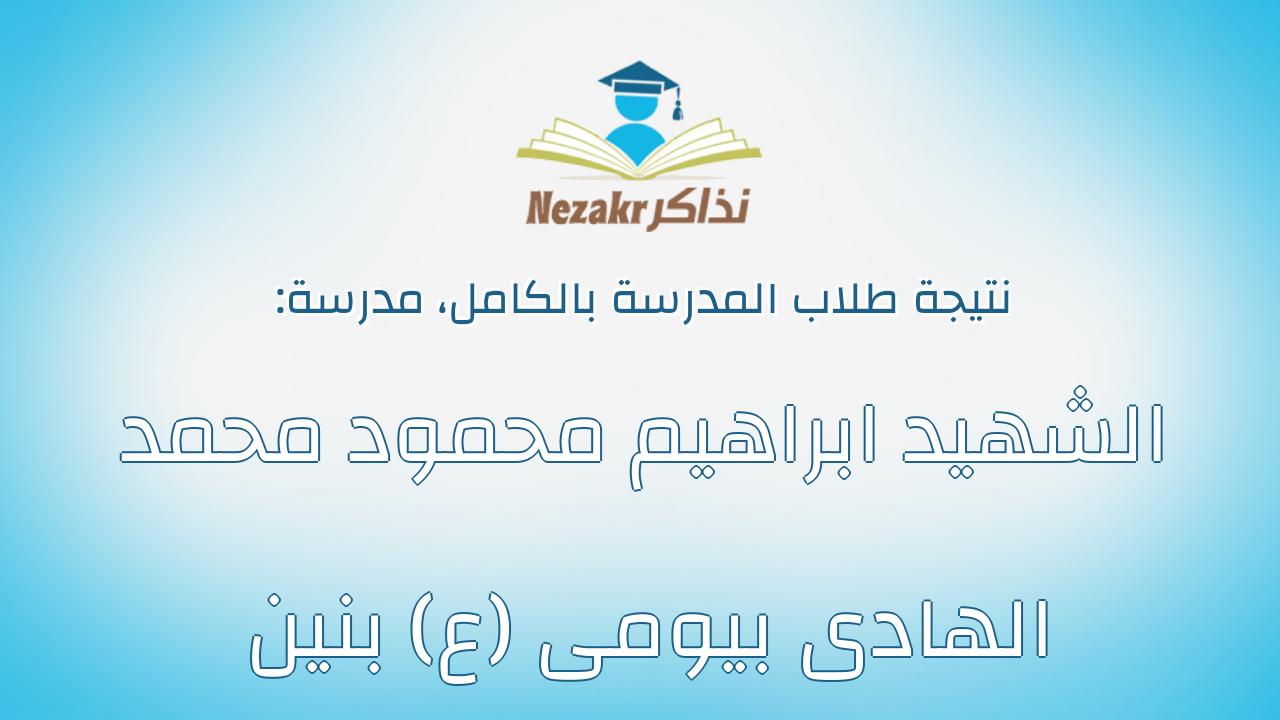 Nezakr نذاكر

نتيجة طلاب المدرسة بالكامل، مدرسة:

الشهيد ابراهيم محمود محمد الهادى بيومى (ع) بنين